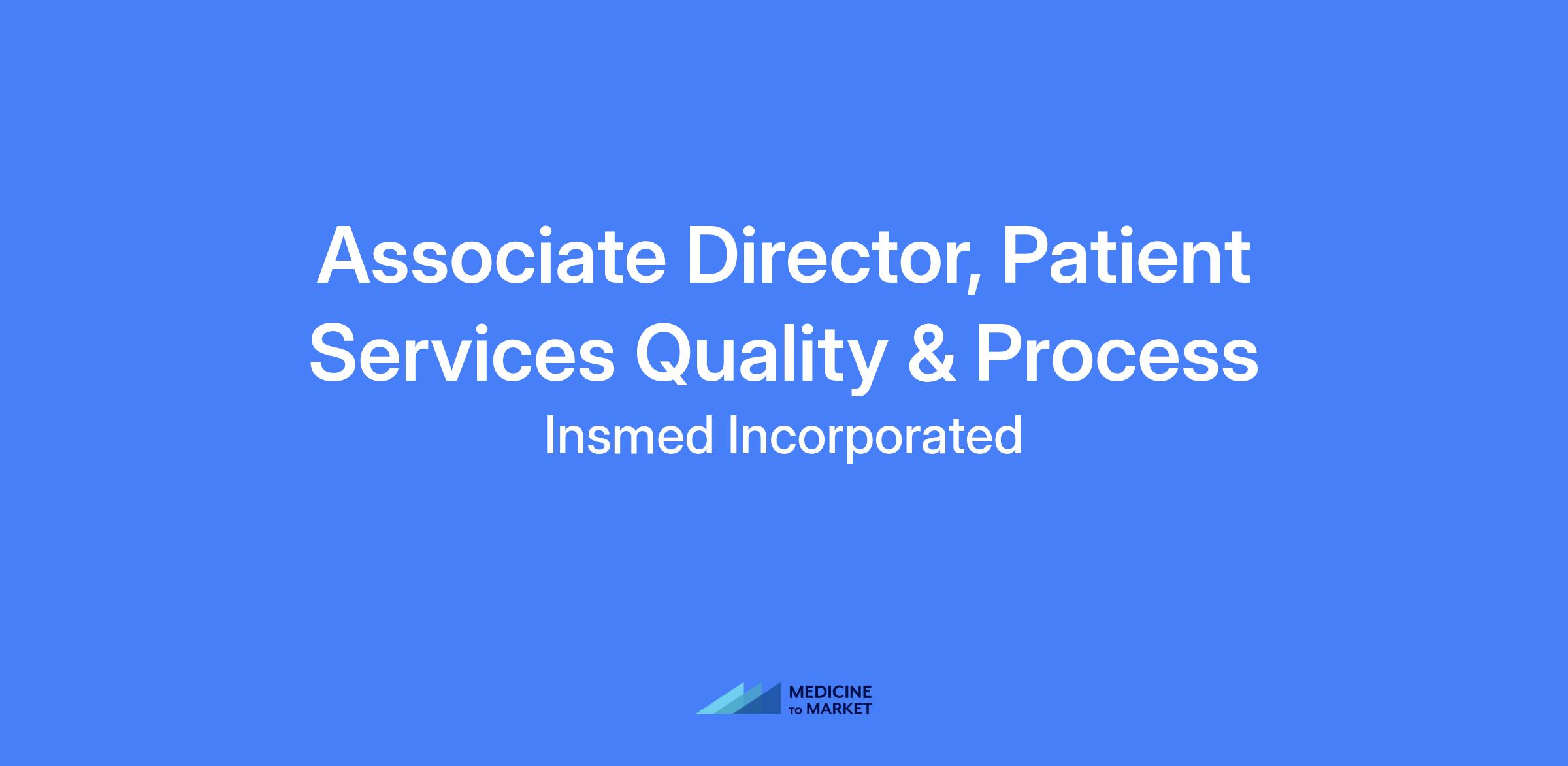 Associate Director, Patient Services Quality & Process

Insmed Incorporated

MEDICINE TO MARKET